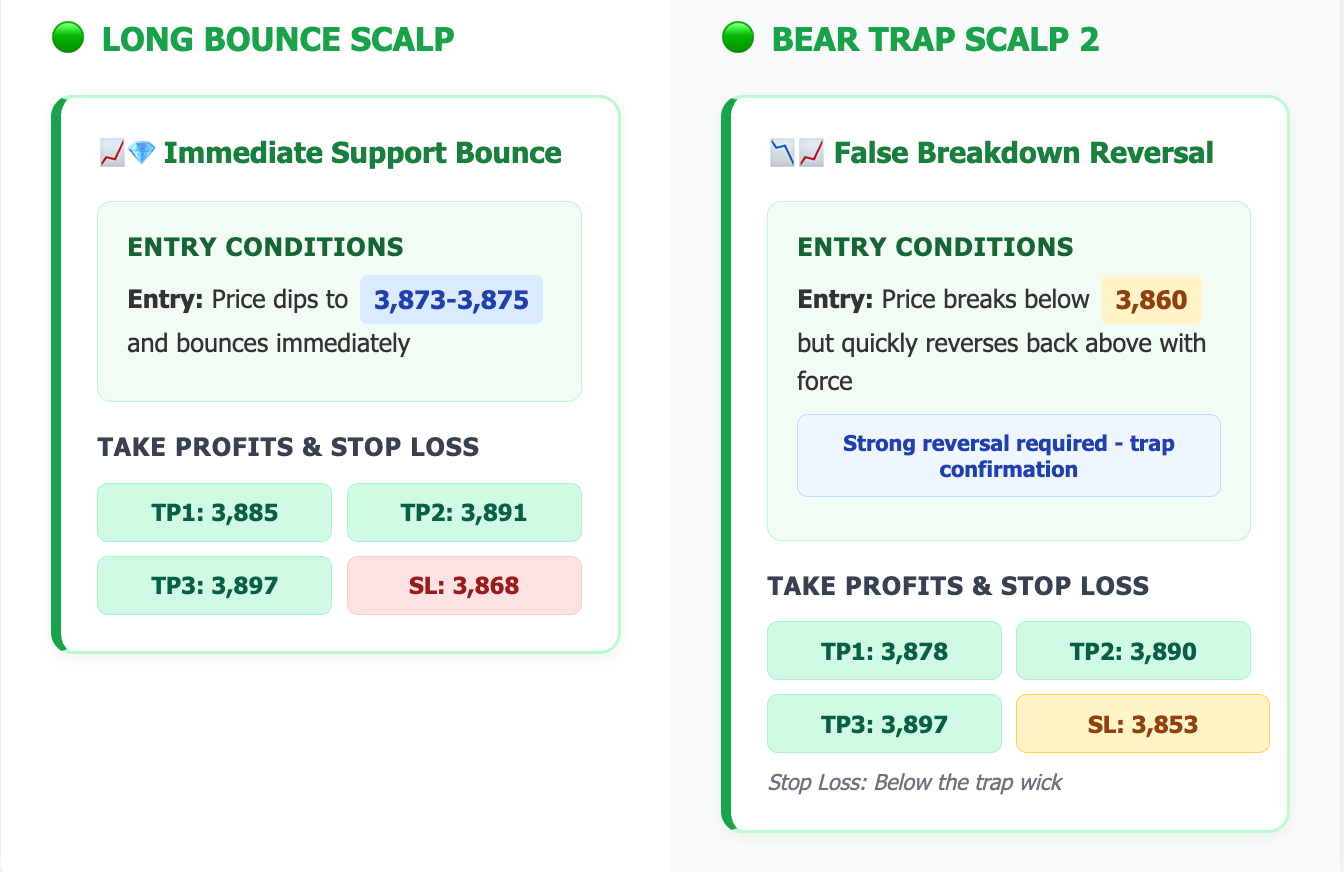 🟢 LONG BOUNCE SCALP

📈💎 Immediate Support Bounce

ENTRY CONDITIONS

Entry: Price dips to 3,873-3,875 and bounces immediately

TAKE PROFITS & STOP LOSS

TP1: 3,885

TP2: 3,891

TP3: 3,897

SL: 3,868

🟢 BEAR TRAP SCALP 2

📉📈 False Breakdown Reversal

ENTRY CONDITIONS

Entry: Price breaks below 3,860 but quickly reverses back above with force

Strong reversal required - trap confirmation

TAKE PROFITS & STOP LOSS

TP1: 3,878

TP2: 3,890

TP3: 3,897

SL: 3,853

Stop Loss: Below the trap wick